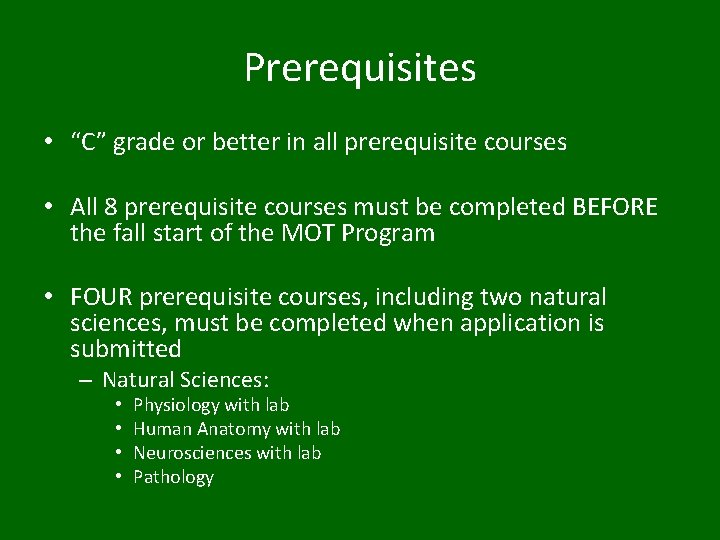 Prerequisites

• “C” grade or better in all prerequisite courses

• All 8 prerequisite courses must be completed BEFORE the fall start of the MOT Program

• FOUR prerequisite courses, including two natural sciences, must be completed when application is submitted
  – Natural Sciences:
    • Physiology with lab
    • Human Anatomy with lab
    • Neurosciences with lab
    • Pathology